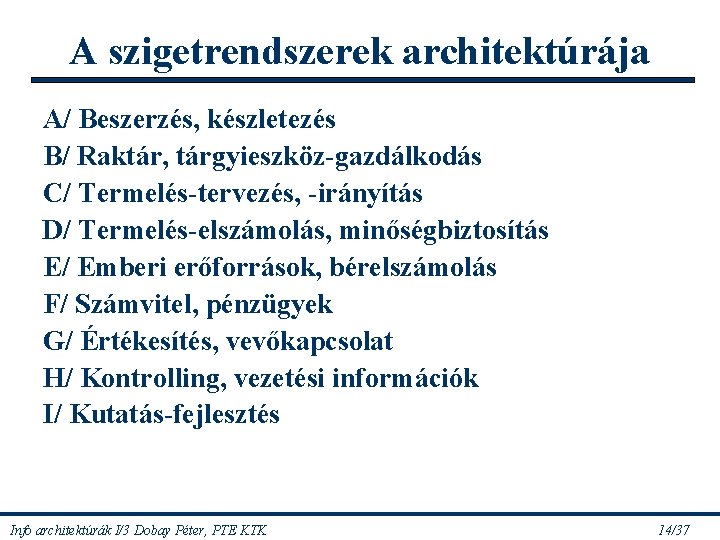 A szigetrendszerek architektúrája

A/ Beszerzés, készletezés
B/ Raktár, tárgyieszköz-gazdálkodás
C/ Termelés-tervezés, -irányítás
D/ Termelés-elszámolás, minőségbiztosítás
E/ Emberi erőforrások, bérelszámolás
F/ Számvitel, pénzügyek
G/ Értékesítés, vevőkapcsolat
H/ Kontrolling, vezetési információk
I/ Kutatás-fejlesztés

Info architektúrák I/3 Dobay Péter, PTE KTK

14/37